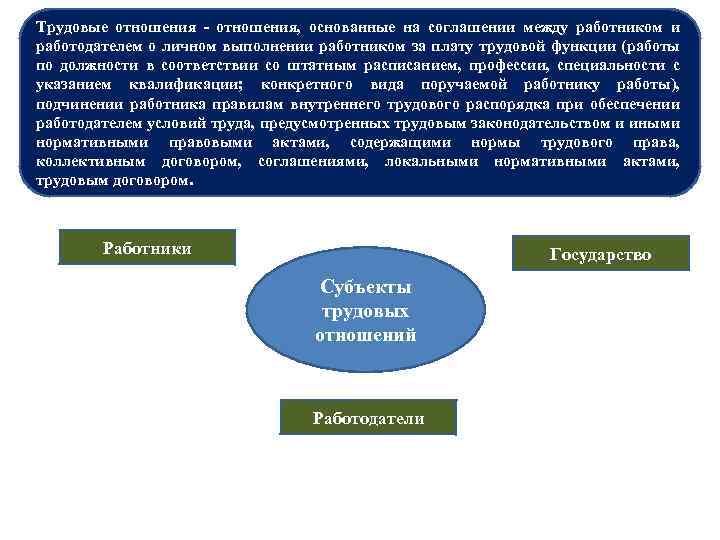 Трудовые отношения - отношения, основанные на соглашении между работником и работодателем о личном выполнении работником за плату трудовой функции (работы по должности в соответствии со штатным расписанием, профессии, специальности с указанием квалификации; конкретного вида поручаемой работнику работы), подчинении работника правилам внутреннего трудового распорядка при обеспечении работодателем условий труда, предусмотренных трудовым законодательством и иными нормативными правовыми актами, содержащими нормы трудового права, коллективным договором, соглашениями, локальными нормативными актами, трудовым договором.

Работники

Государство

Субъекты трудовых отношений

Работодатели